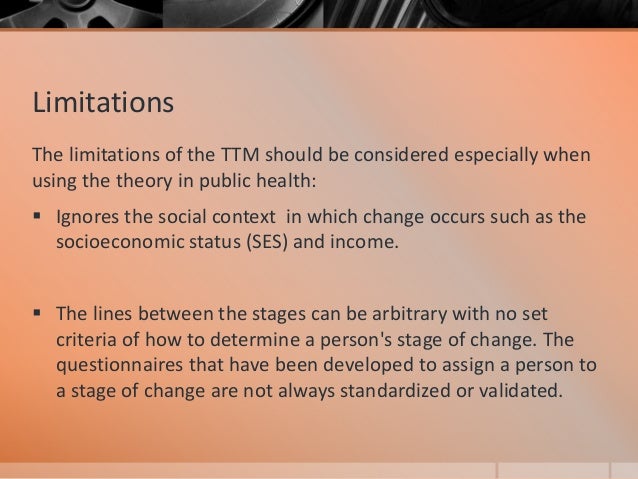 Limitations

The limitations of the TTM should be considered especially when using the theory in public health:

▪ Ignores the social context in which change occurs such as the socioeconomic status (SES) and income.

▪ The lines between the stages can be arbitrary with no set criteria of how to determine a person's stage of change. The questionnaires that have been developed to assign a person to a stage of change are not always standardized or validated.